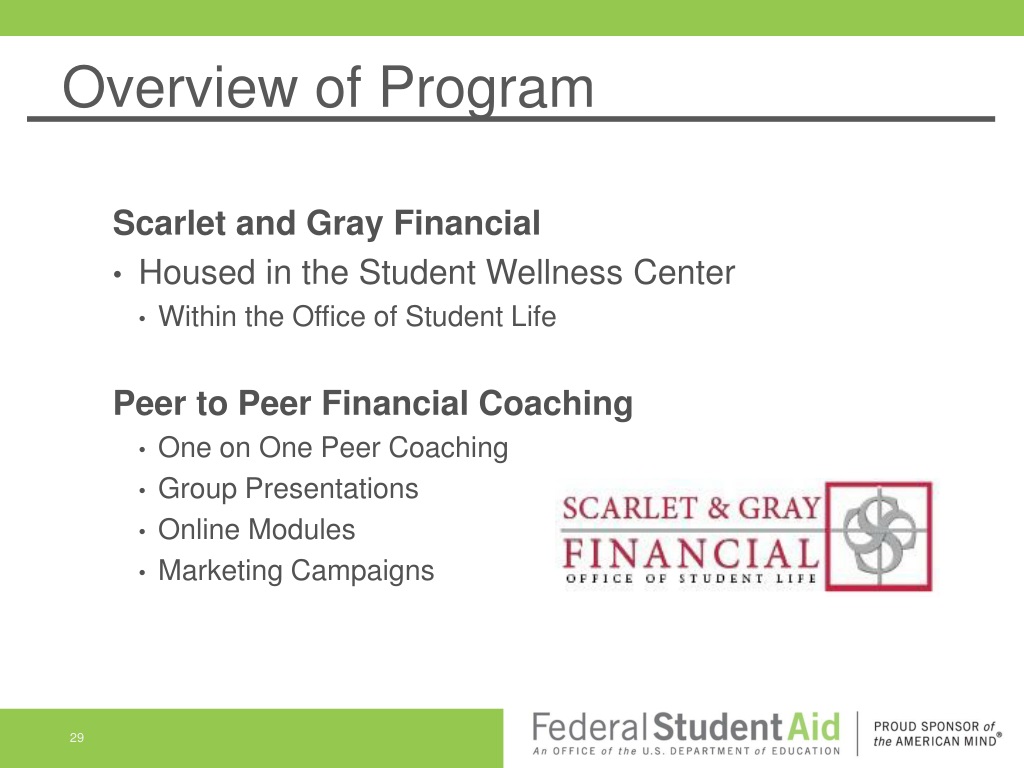 Overview of Program

Scarlet and Gray Financial

• Housed in the Student Wellness Center
  • Within the Office of Student Life

Peer to Peer Financial Coaching

• One on One Peer Coaching
• Group Presentations
• Online Modules
• Marketing Campaigns

SCARLET & GRAY
FINANCIAL
OFFICE OF STUDENT LIFE

29

Federal Student Aid
An OFFICE of the U.S. DEPARTMENT of EDUCATION

PROUD SPONSOR of the AMERICAN MIND®